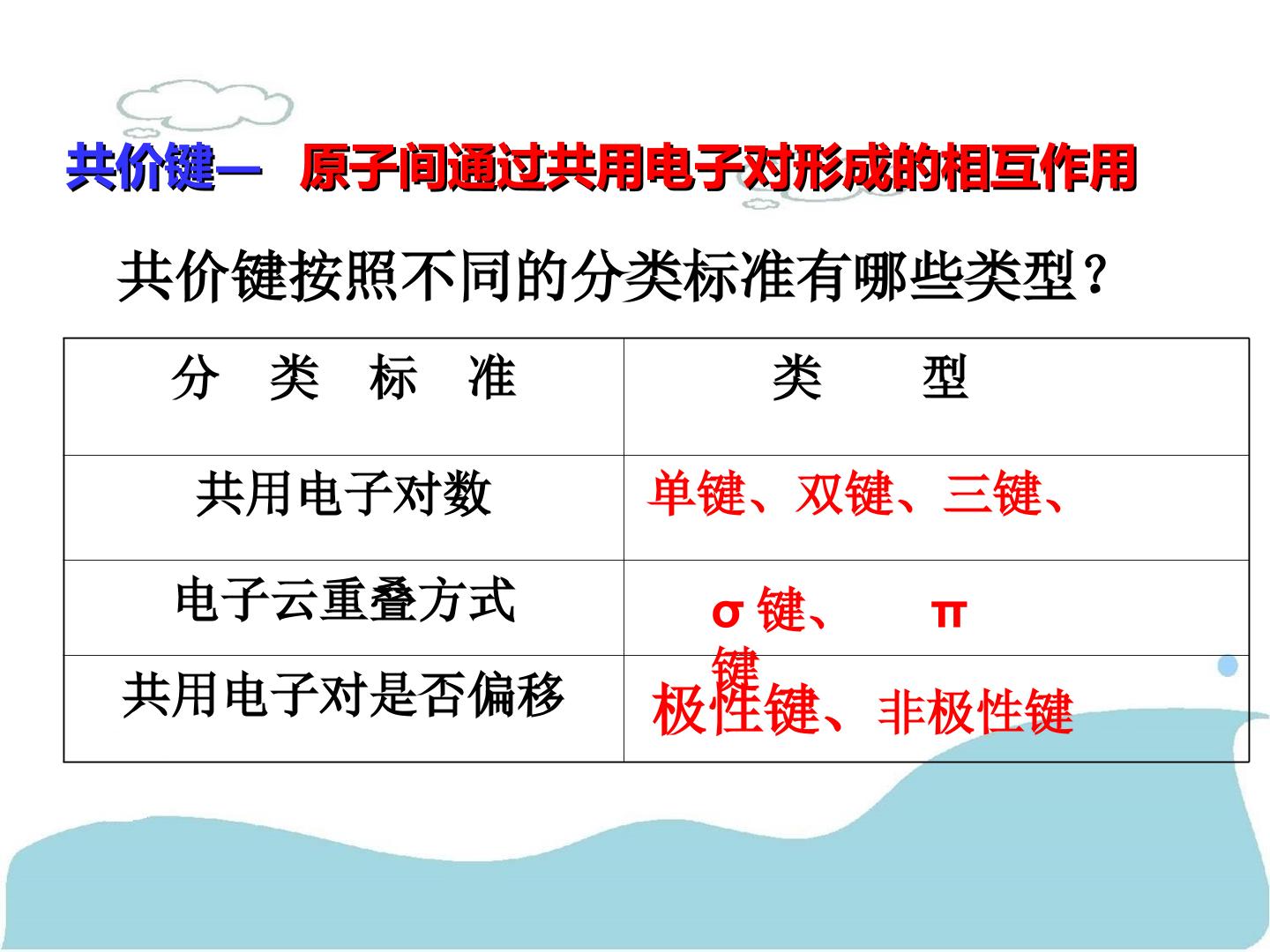 共价键— 原子间通过共用电子对形成的相互作用

共价键按照不同的分类标准有哪些类型？

| 分 类 标 准 | 类 型 |
|---|---|
| 共用电子对数 | 单键、双键、三键、 |
| 电子云重叠方式 | σ 键、 π 键 |
| 共用电子对是否偏移 | 极性键、非极性键 |